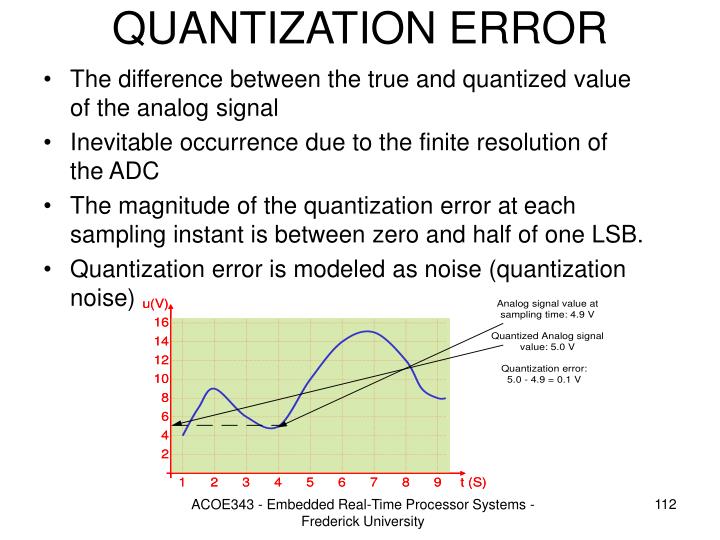 QUANTIZATION ERROR

• The difference between the true and quantized value of the analog signal
• Inevitable occurrence due to the finite resolution of the ADC
• The magnitude of the quantization error at each sampling instant is between zero and half of one LSB.
• Quantization error is modeled as noise (quantization noise)

u(V)
16
14
12
10
8
6
4
2
1 2 3 4 5 6 7 8 9 t (S)

Analog signal value at sampling time: 4.9 V

Quantized Analog signal value: 5.0 V

Quantization error: 5.0 - 4.9 = 0.1 V

ACOE343 - Embedded Real-Time Processor Systems - Frederick University

112